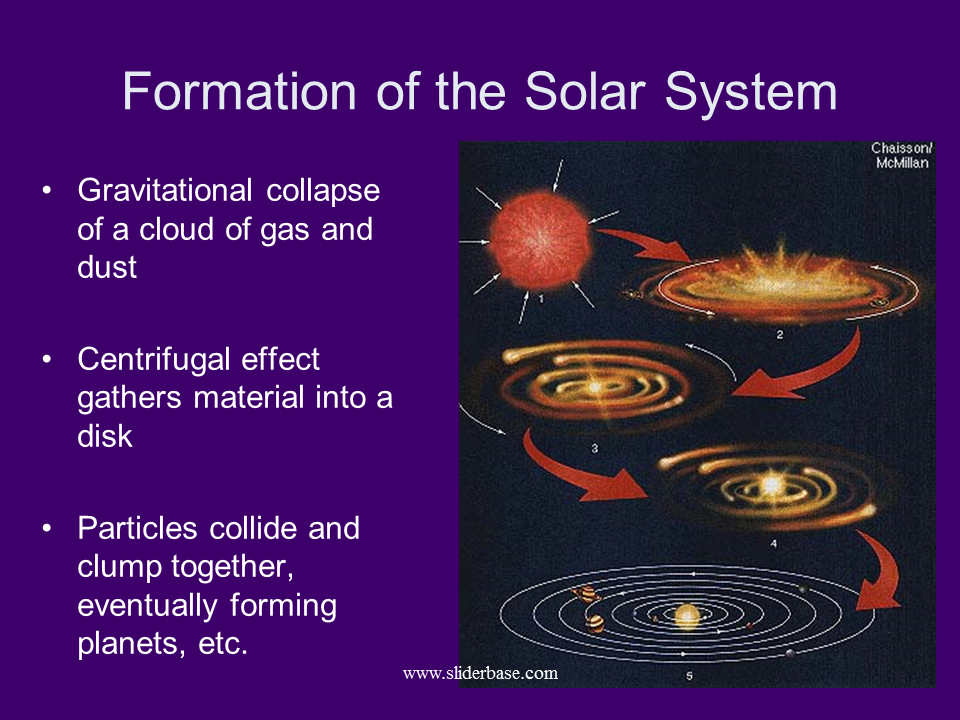 Formation of the Solar System

• Gravitational collapse of a cloud of gas and dust

• Centrifugal effect gathers material into a disk

• Particles collide and clump together, eventually forming planets, etc.

Chaisson/ McMillan

1

2

3

4

5

www.sliderbase.com